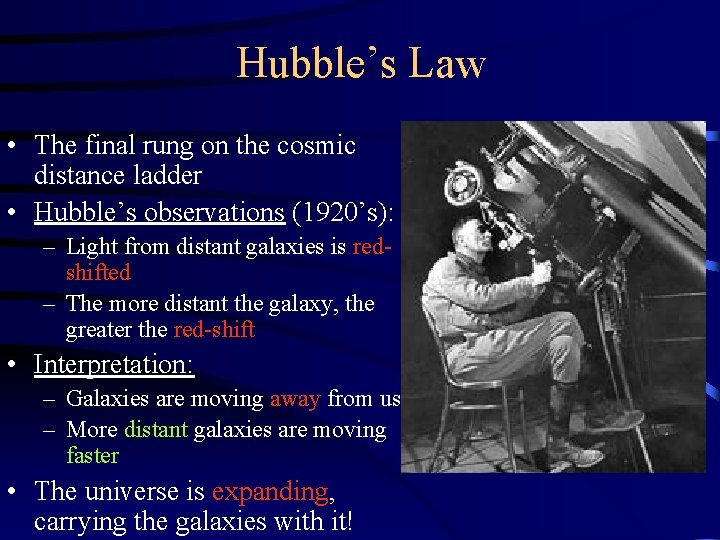 Hubble's Law

• The final rung on the cosmic distance ladder
• Hubble's observations (1920's):
  – Light from distant galaxies is red-shifted
  – The more distant the galaxy, the greater the red-shift
• Interpretation:
  – Galaxies are moving away from us
  – More distant galaxies are moving faster
• The universe is expanding, carrying the galaxies with it!